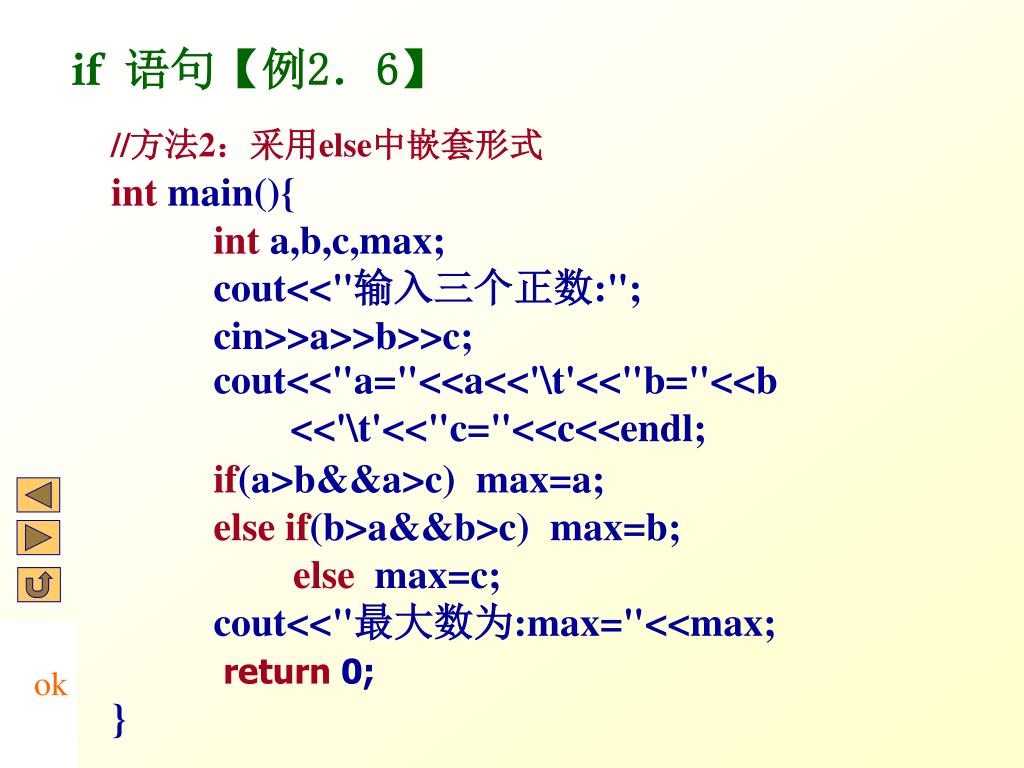 if 语句【例2. 6】

//方法2：采用else中嵌套形式
int main(){
int a,b,c,max;
cout<<"输入三个正数:";
cin>>a>>b>>c;
cout<<"a="<<a<<'\t'<<"b="<<b
<<'\t'<<"c="<<c<<endl;
if(a>b&&a>c) max=a;
else if(b>a&&b>c) max=b;
else max=c;
cout<<"最大数为:max="<<max;
return 0;
}

ok